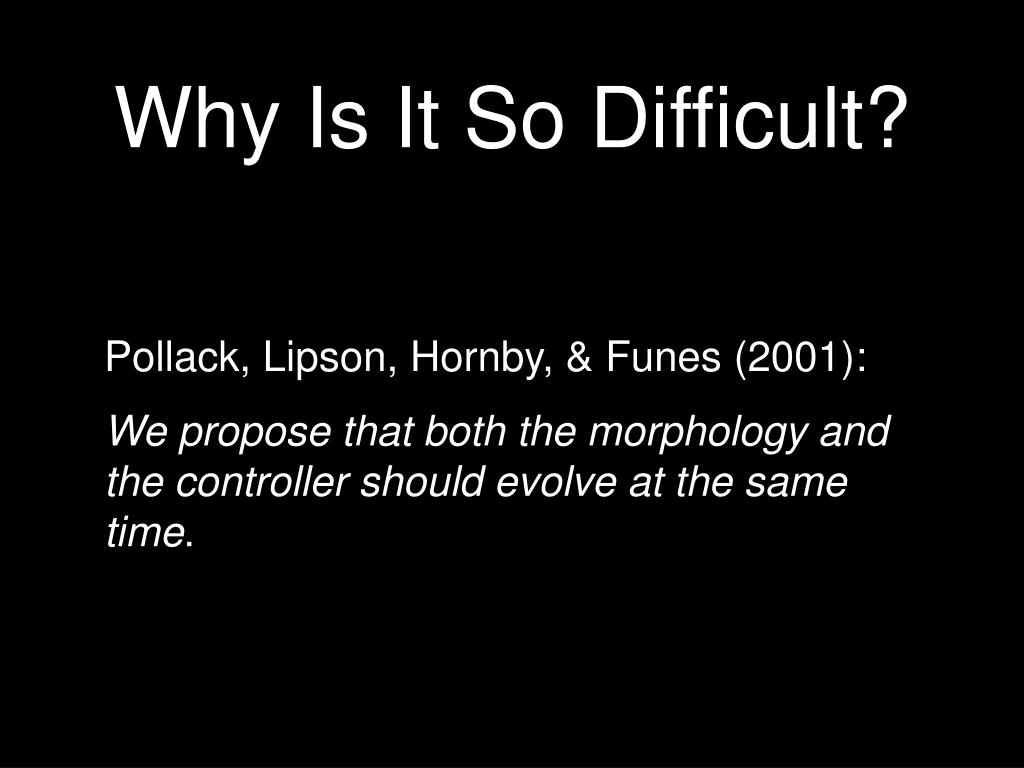 Why Is It So Difficult?

Pollack, Lipson, Hornby, & Funes (2001):

We propose that both the morphology and the controller should evolve at the same time.